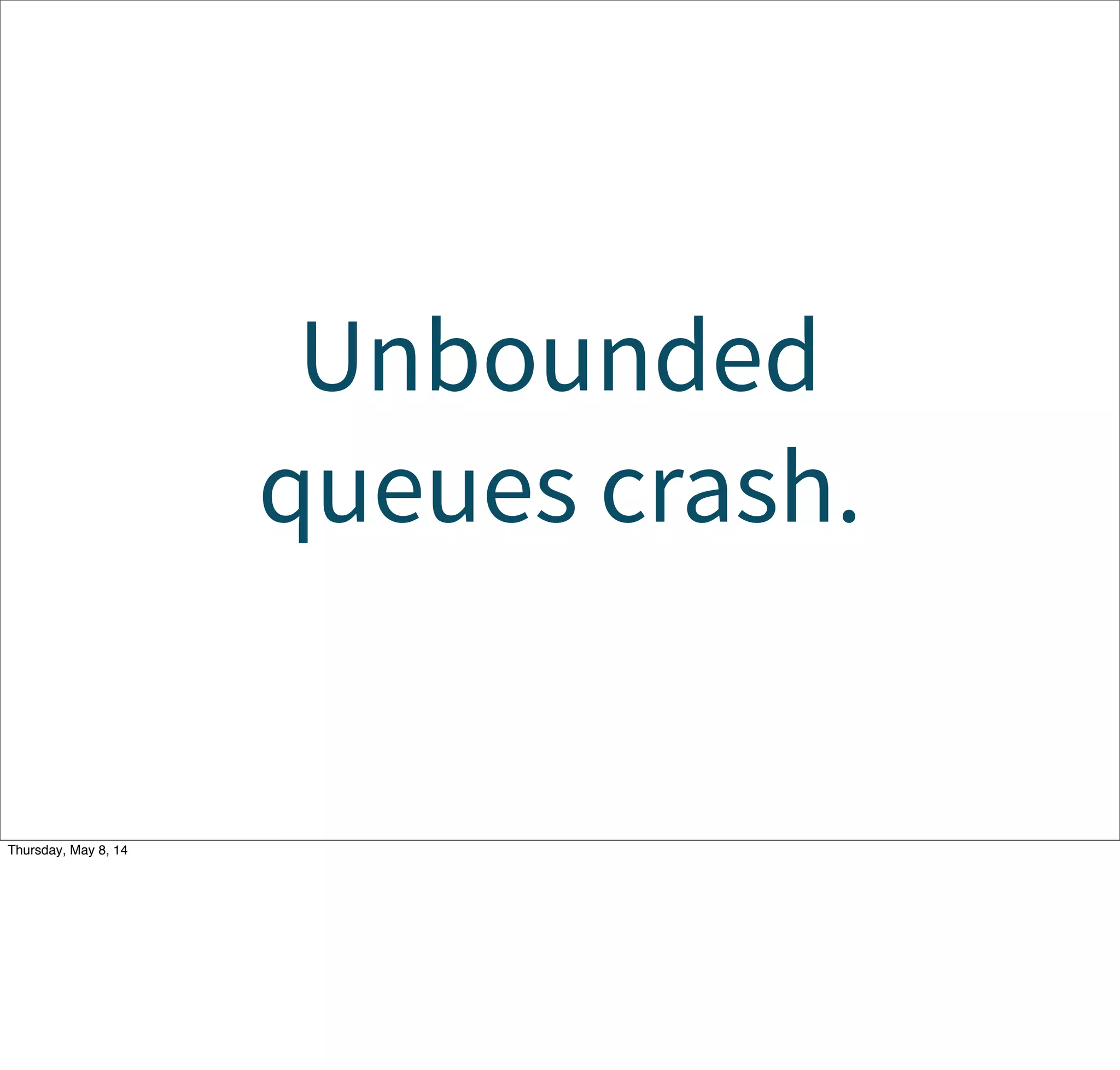 Unbounded queues crash.

Thursday, May 8, 14